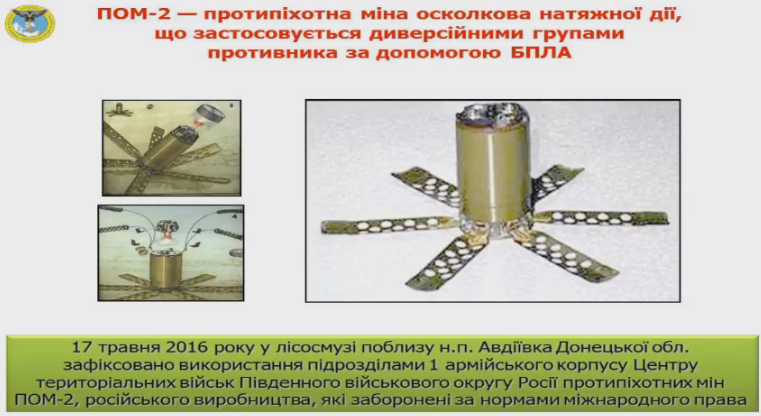 ПОМ-2 — протипіхотна міна осколкова натяжної дії, що застосовується диверсійними групами противника за допомогою БПЛА

17 травня 2016 року у лісосмузі поблизу н.п. Авдіївка Донецької обл. зафіксовано використання підрозділами 1 армійського корпусу Центру територіальних військ Південного військового округу Росії протипіхотних мін ПОМ-2, російського виробництва, які заборонені за нормами міжнародного права